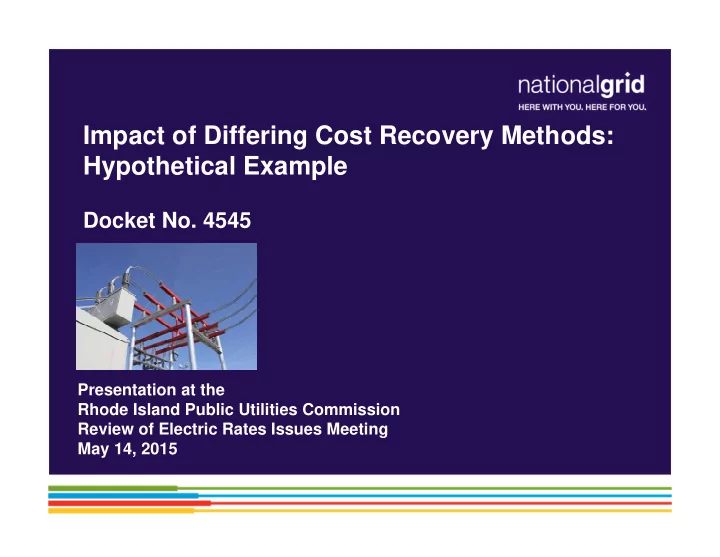 nationalgrid
HERE WITH YOU. HERE FOR YOU.

Impact of Differing Cost Recovery Methods: Hypothetical Example

Docket No. 4545

Presentation at the
Rhode Island Public Utilities Commission
Review of Electric Rates Issues Meeting
May 14, 2015